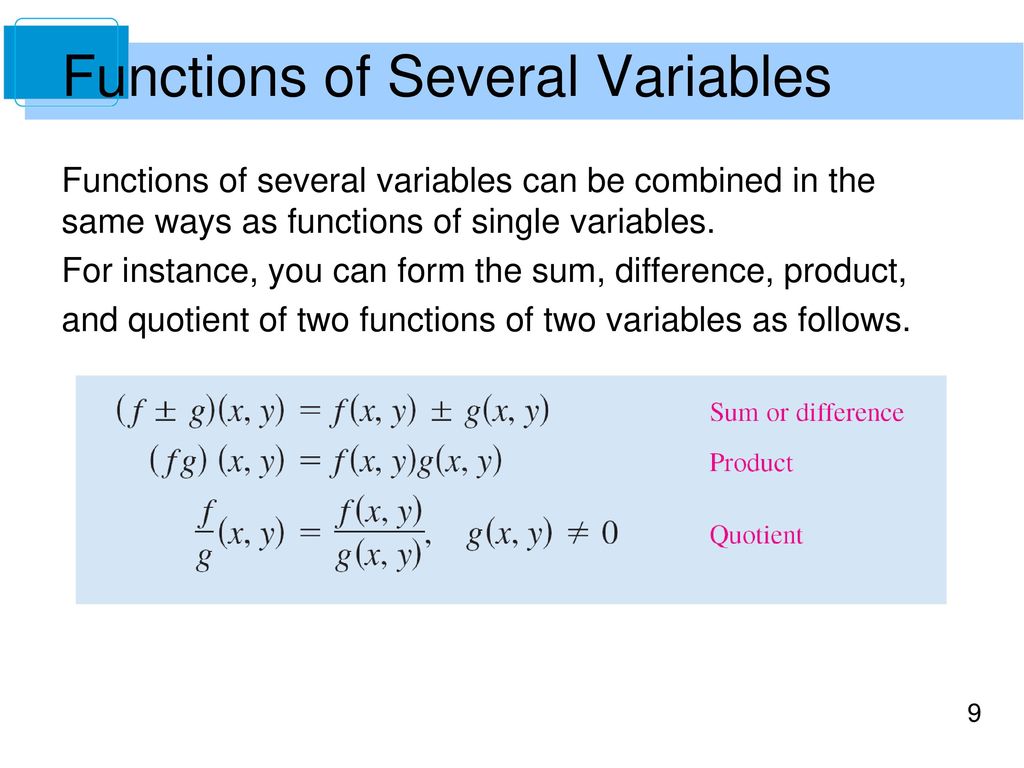 Functions of Several Variables

Functions of several variables can be combined in the same ways as functions of single variables.

For instance, you can form the sum, difference, product, and quotient of two functions of two variables as follows.

$(f \pm g)(x, y) = f(x, y) \pm g(x, y)$ Sum or difference

$(fg)(x, y) = f(x, y)g(x, y)$ Product

$\frac{f}{g}(x, y) = \frac{f(x, y)}{g(x, y)}, \quad g(x, y) \neq 0$ Quotient

9